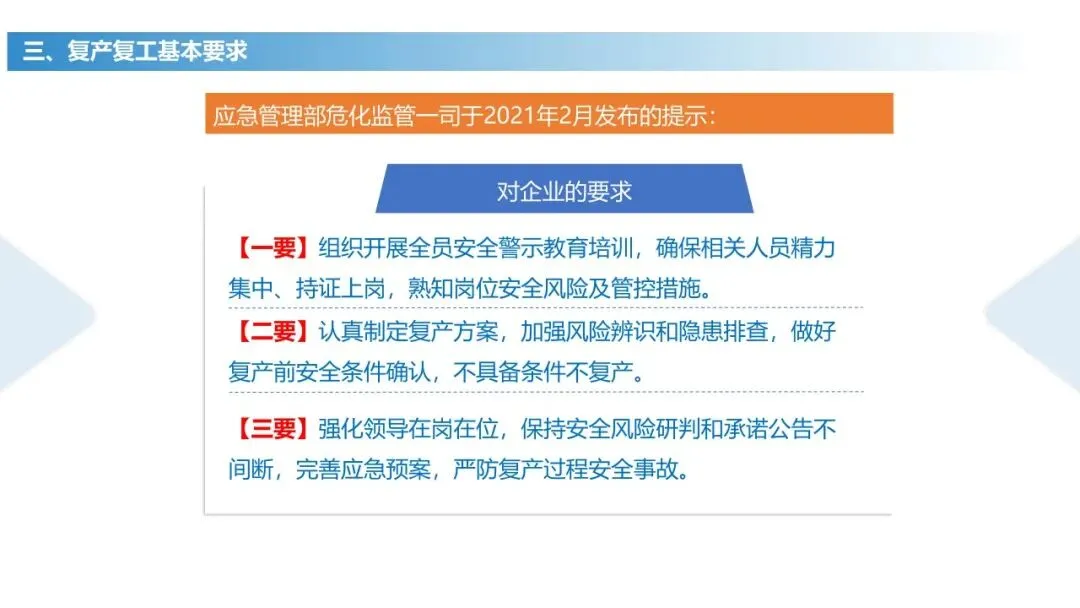 三、复产复工基本要求

应急管理部危化监管一司于2021年2月发布的提示:

对企业的要求

【一要】组织开展全员安全警示教育培训，确保相关人员精力集中、持证上岗，熟知岗位安全风险及管控措施。

【二要】认真制定复产方案，加强风险辨识和隐患排查，做好复产前安全条件确认，不具备条件不复产。

【三要】强化领导在岗在位，保持安全风险研判和承诺公告不间断，完善应急预案，严防复产过程安全事故。